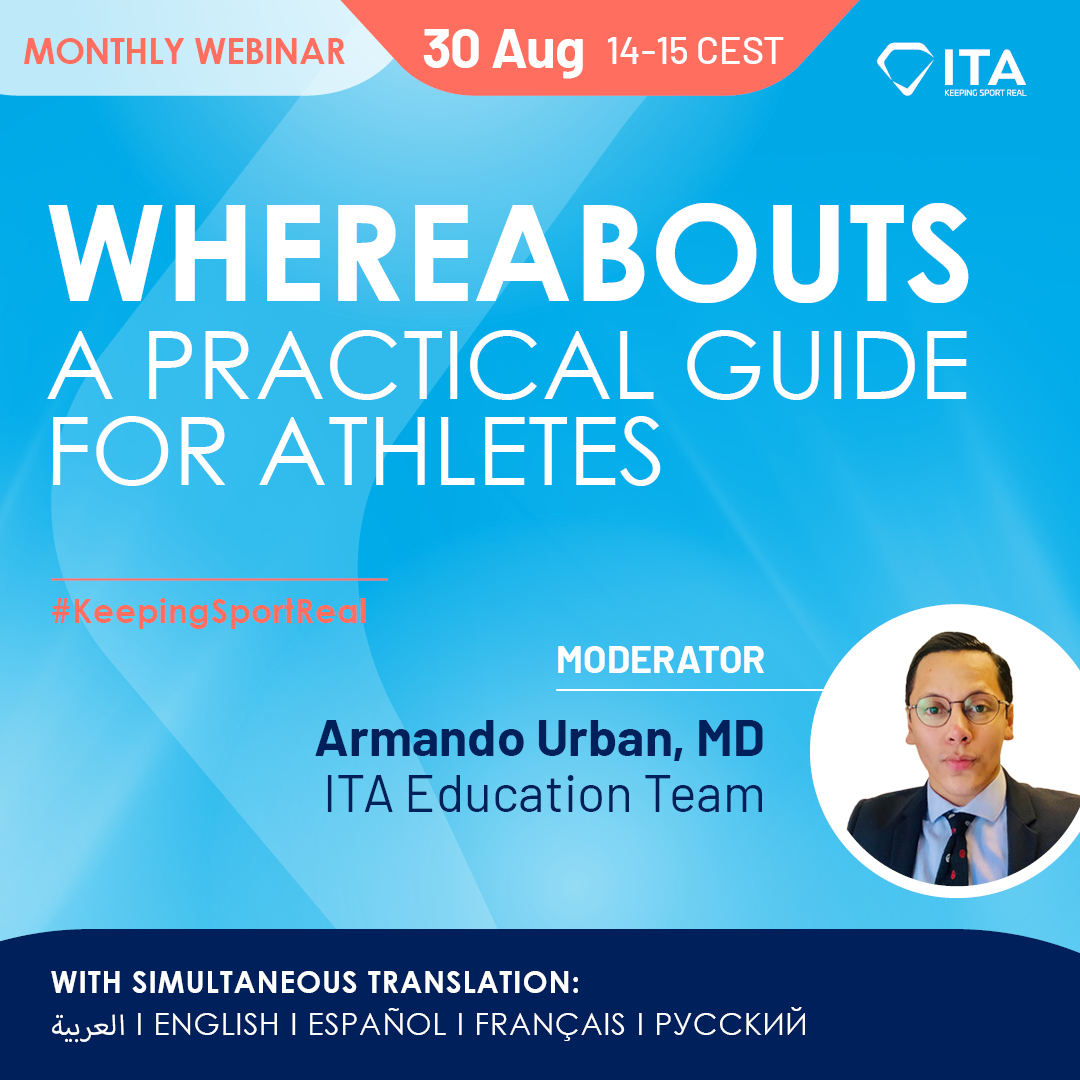 MONTHLY WEBINAR 30 Aug 14-15 CEST

ITA
KEEPING SPORT REAL

WHEREABOUTS
A PRACTICAL GUIDE FOR ATHLETES

#KeepingSportReal

MODERATOR

Armando Urban, MD
ITA Education Team

WITH SIMULTANEOUS TRANSLATION:
العربية I ENGLISH I ESPAÑOL I FRANÇAIS I РУССКИЙ